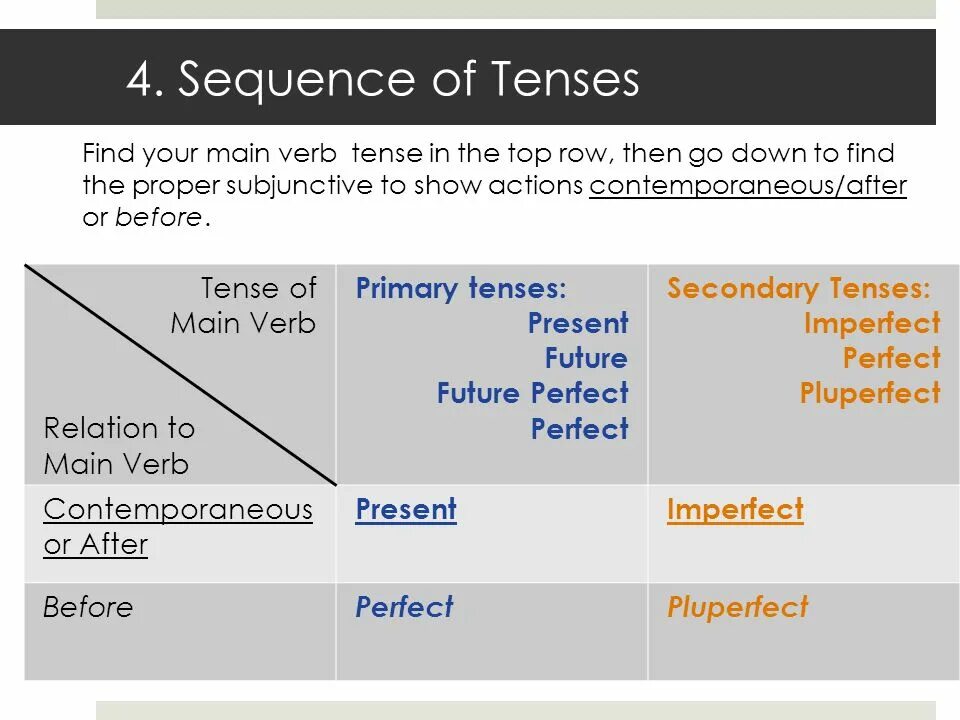 4. Sequence of Tenses

Find your main verb tense in the top row, then go down to find the proper subjunctive to show actions contemporaneous/after or before.

| Tense of Main Verb / Relation to Main Verb | Primary tenses: Present Future Future Perfect Perfect | Secondary Tenses: Imperfect Perfect Pluperfect |
|---|---|---|
| Contemporaneous or After | Present | Imperfect |
| Before | Perfect | Pluperfect |